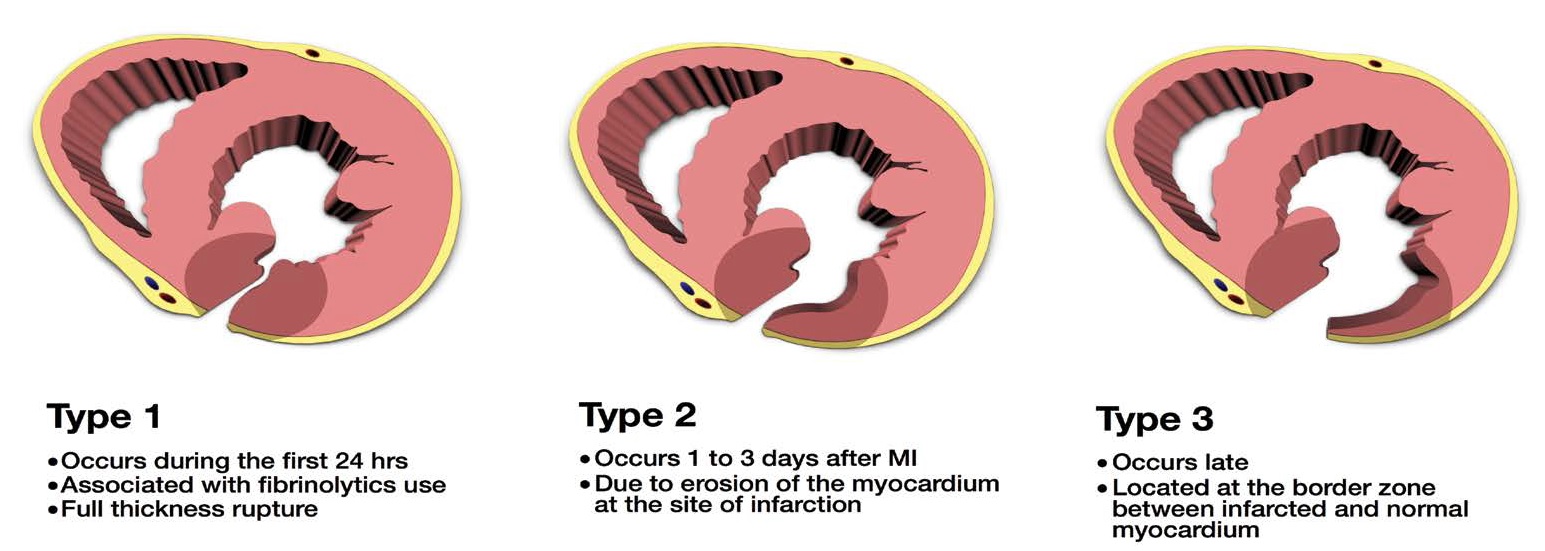 Type 1
• Occurs during the first 24 hrs
• Associated with fibrinolytics use
• Full thickness rupture

Type 2
• Occurs 1 to 3 days after MI
• Due to erosion of the myocardium at the site of infarction

Type 3
• Occurs late
• Located at the border zone between infarcted and normal myocardium